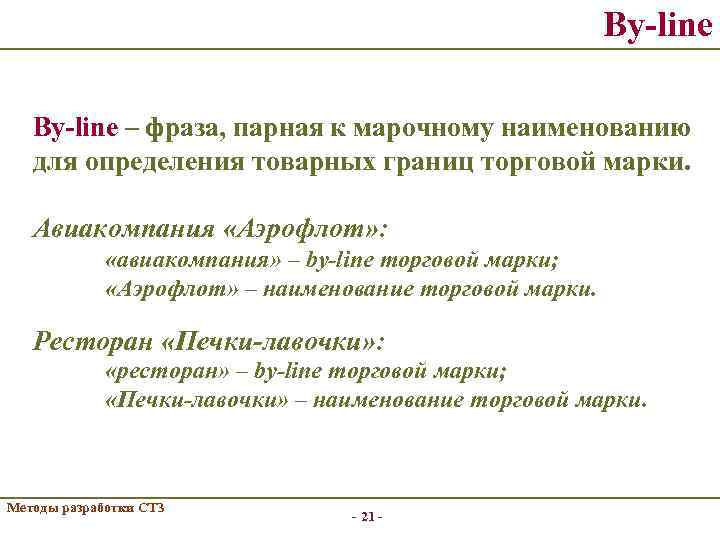 By-line

By-line – фраза, парная к марочному наименованию для определения товарных границ торговой марки.

Авиакомпания «Аэрофлот»:
«авиакомпания» – by-line торговой марки;
«Аэрофлот» – наименование торговой марки.

Ресторан «Печки-лавочки»:
«ресторан» – by-line торговой марки;
«Печки-лавочки» – наименование торговой марки.

Методы разработки СТЗ

- 21 -